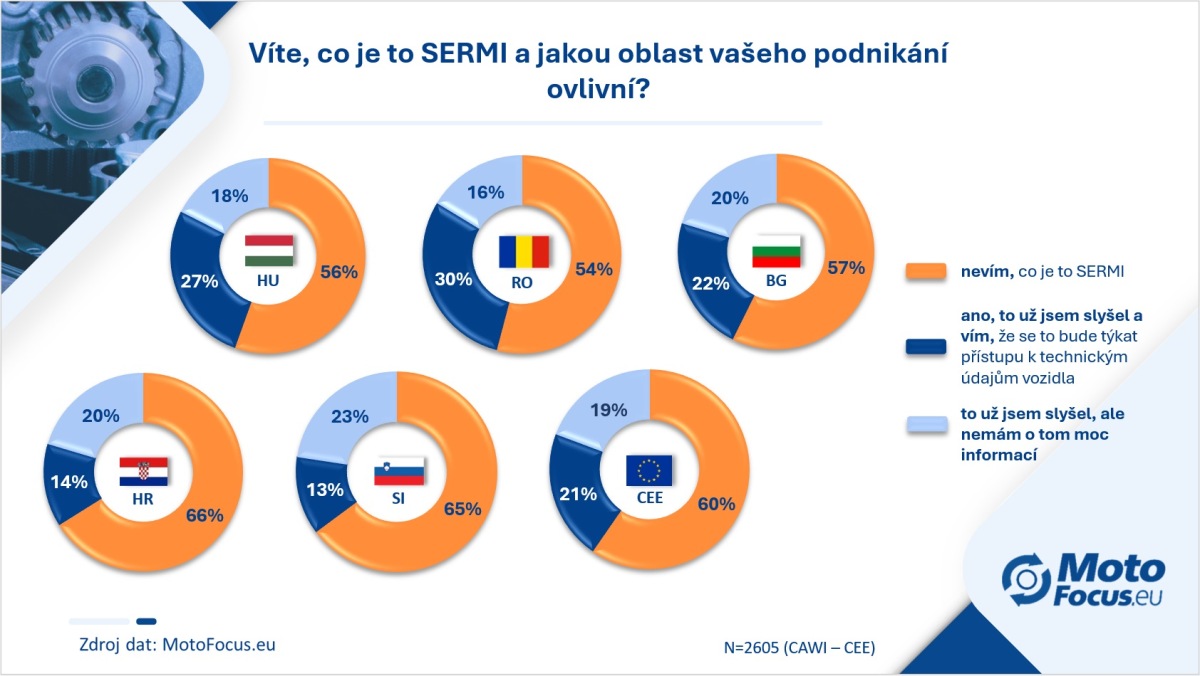 Víte, co je to SERMI a jakou oblast vašeho podnikání ovlivní?

18%
27%
HU
56%

16%
30%
RO
54%

20%
22%
BG
57%

20%
14%
HR
66%

23%
13%
SI
65%

19%
21%
CEE
60%

nevím, co je to SERMI

ano, to už jsem slyšel a vím, že se to bude týkat přístupu k technickým údajům vozidla

to už jsem slyšel, ale nemám o tom moc informací

Moto Focus.eu

Zdroj dat: MotoFocus.eu

N=2605 (CAWI – CEE)